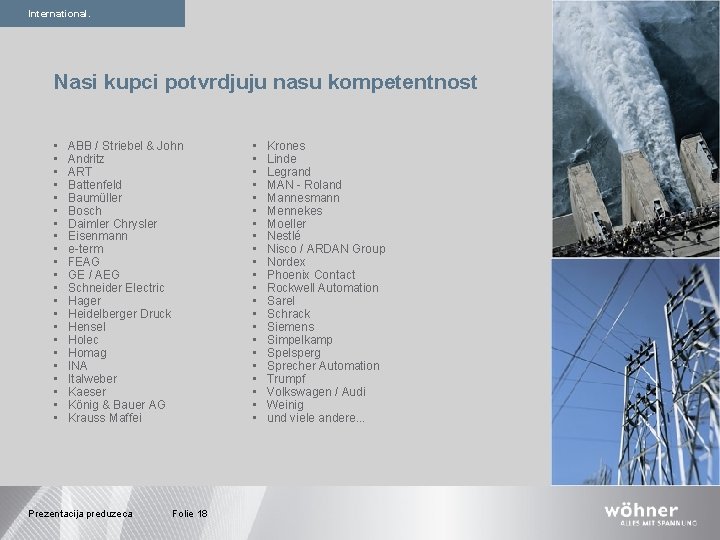 International.

Nasi kupci potvrdjuju nasu kompetentnost

- ABB / Striebel & John
- Andritz
- ART
- Battenfeld
- Baumüller
- Bosch
- Daimler Chrysler
- Eisenmann
- e-term
- FEAG
- GE / AEG
- Schneider Electric
- Hager
- Heidelberger Druck
- Hensel
- Holec
- Homag
- INA
- Italweber
- Kaeser
- König & Bauer AG
- Krauss Maffei

- Krones
- Linde
- Legrand
- MAN - Roland
- Mannesmann
- Mennekes
- Moeller
- Nestlé
- Nisco / ARDAN Group
- Nordex
- Phoenix Contact
- Rockwell Automation
- Sarel
- Schrack
- Siemens
- Simpelkamp
- Spelsperg
- Sprecher Automation
- Trumpf
- Volkswagen / Audi
- Weinig
- und viele andere...

Prezentacija preduzeca Folie 18

wöhner
ALLES MIT SPANNUNG